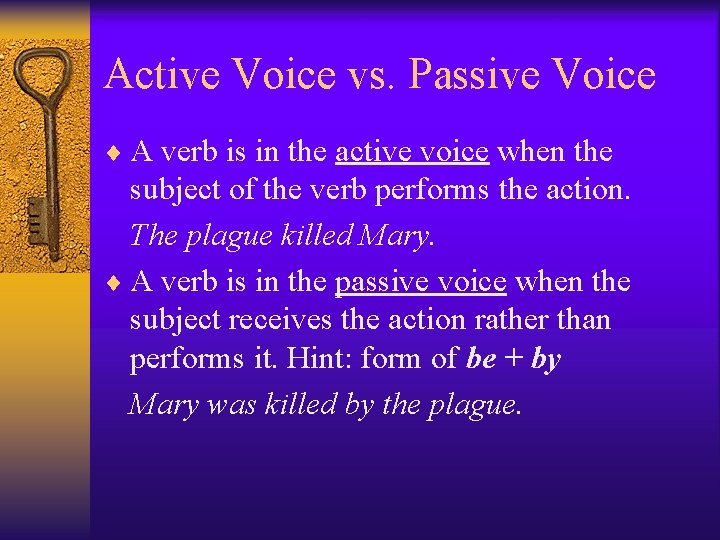 Active Voice vs. Passive Voice

♦ A verb is in the active voice when the subject of the verb performs the action.

The plague killed Mary.

♦ A verb is in the passive voice when the subject receives the action rather than performs it. Hint: form of be + by

Mary was killed by the plague.